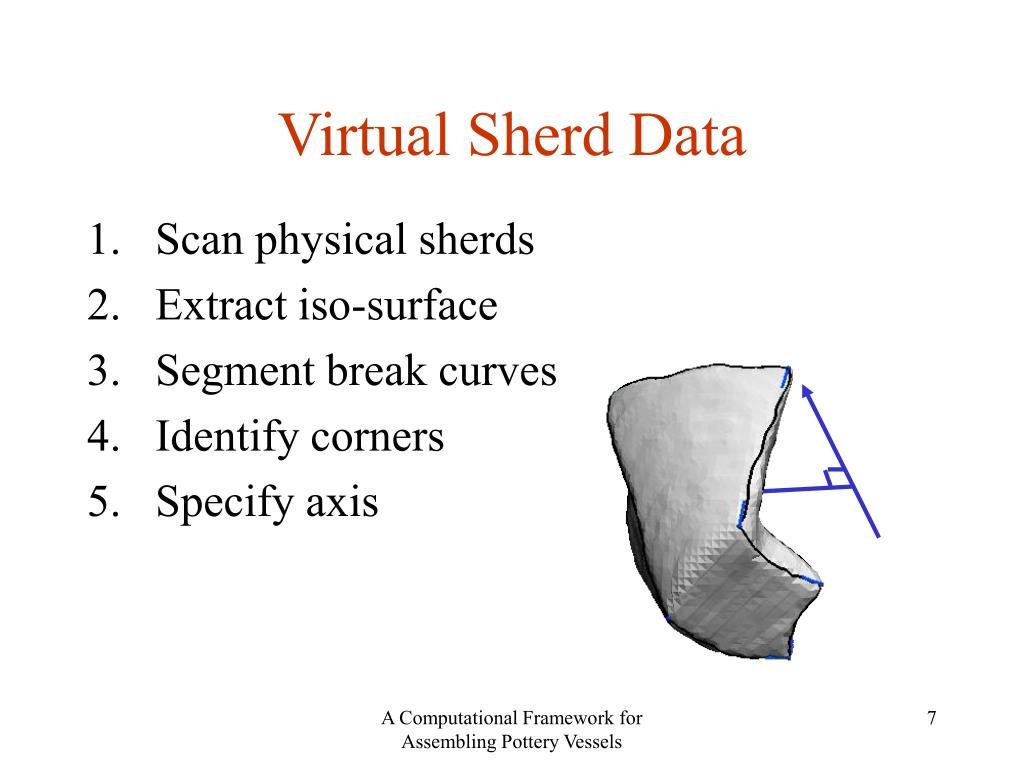 Virtual Sherd Data

1. Scan physical sherds
2. Extract iso-surface
3. Segment break curves
4. Identify corners
5. Specify axis

A Computational Framework for Assembling Pottery Vessels

7